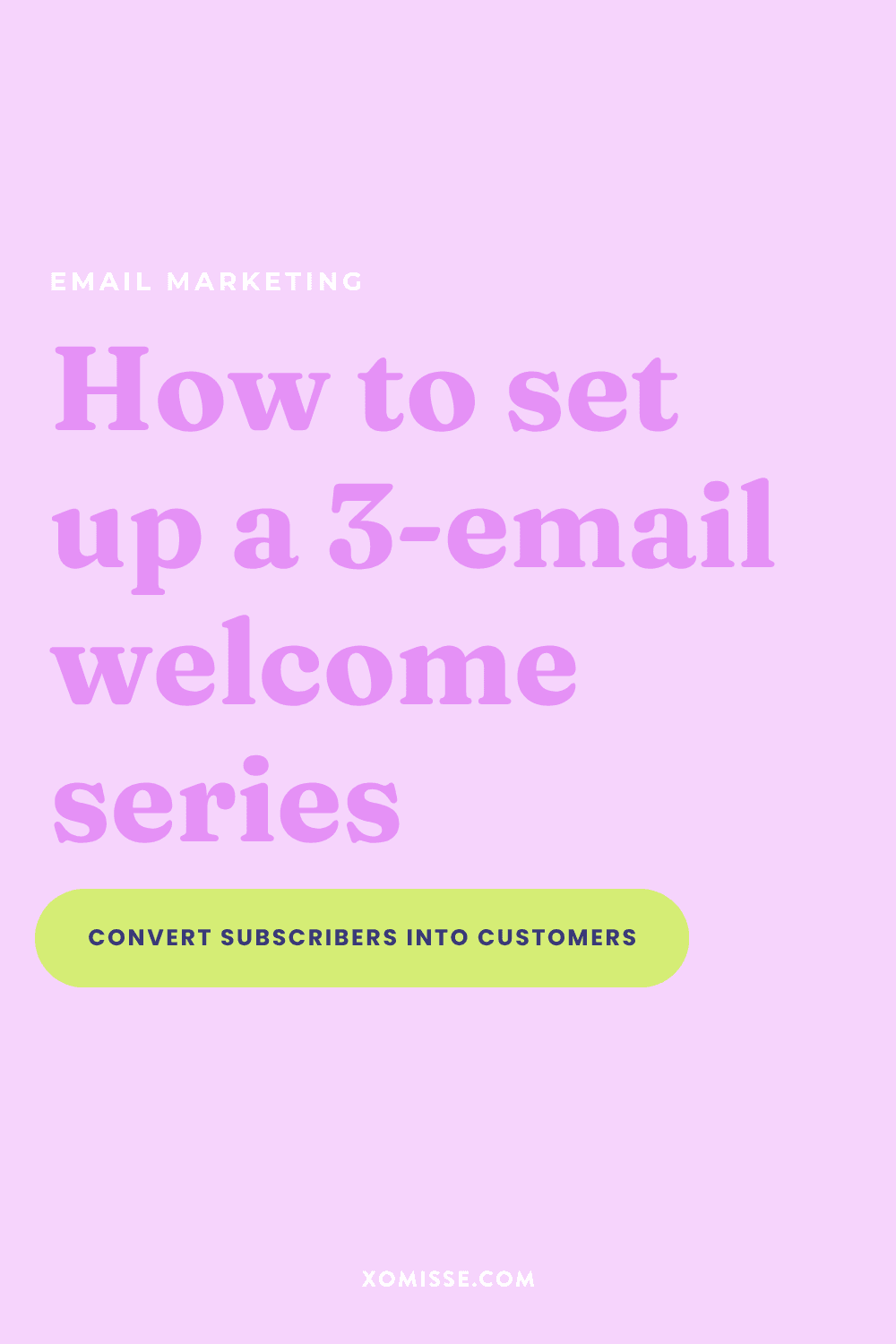 EMAIL MARKETING

How to set up a 3-email welcome series

CONVERT SUBSCRIBERS INTO CUSTOMERS

XOMISSE.COM